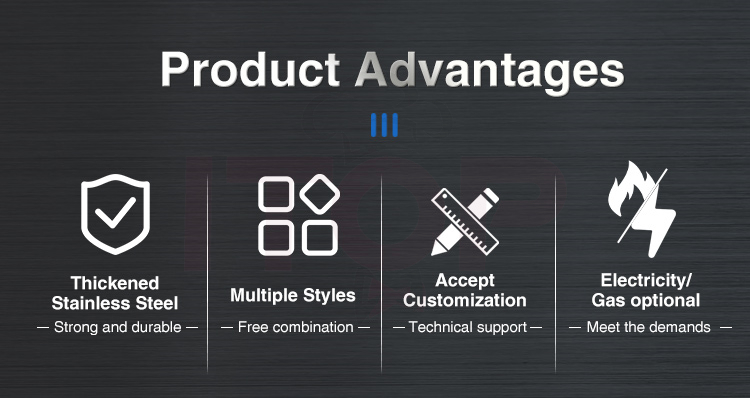 Product Advantages

Thickened Stainless Steel
— Strong and durable —

Multiple Styles
— Free combination —

Accept Customization
— Technical support —

Electricity/ Gas optional
— Meet the demands —